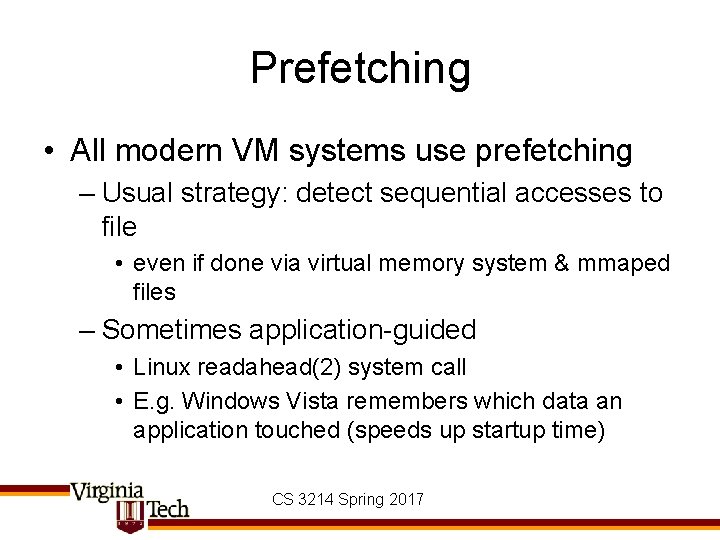 Prefetching

• All modern VM systems use prefetching

– Usual strategy: detect sequential accesses to file

• even if done via virtual memory system & mmaped files

– Sometimes application-guided

• Linux readahead(2) system call

• E.g. Windows Vista remembers which data an application touched (speeds up startup time)

Virginia Tech

CS 3214 Spring 2017